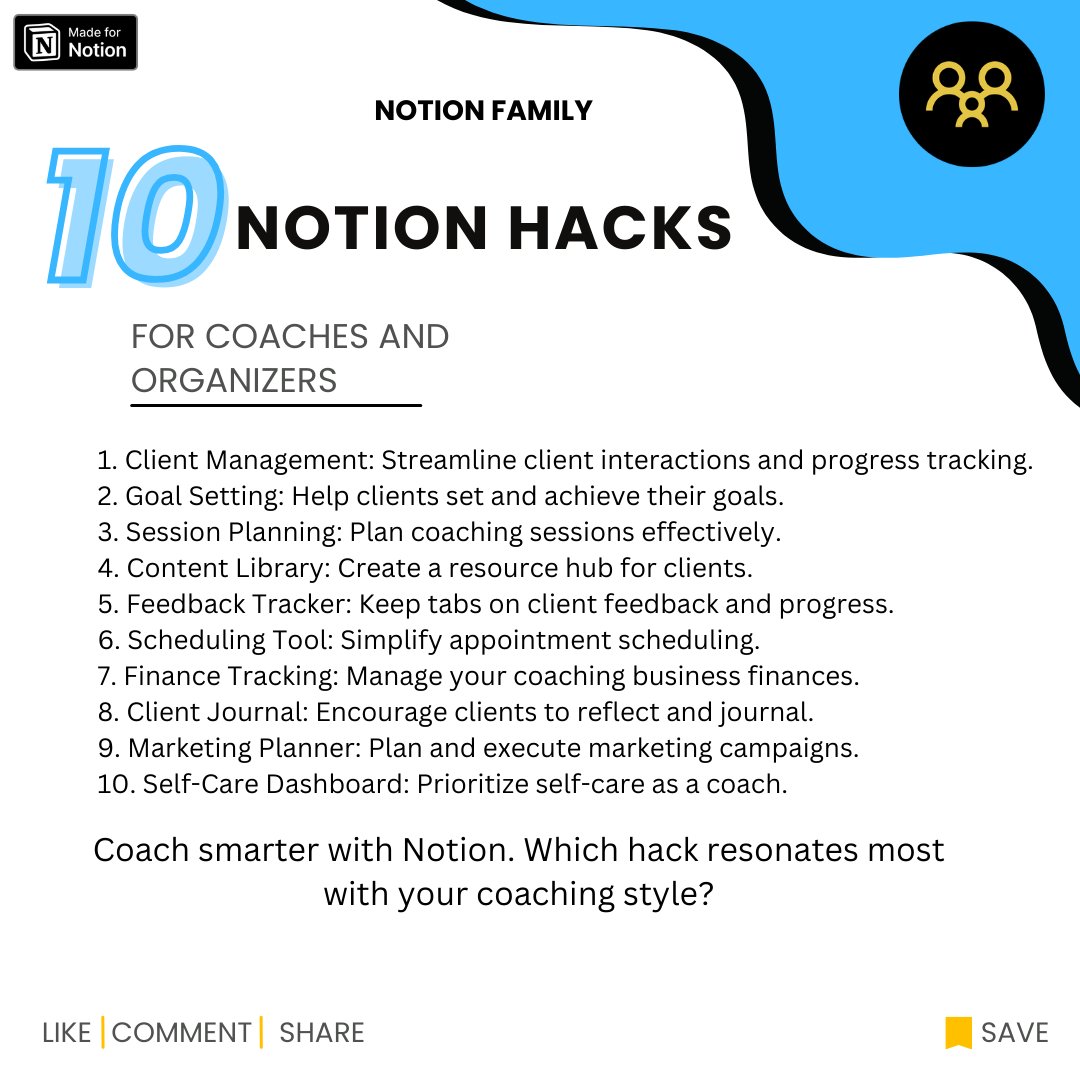 Made for Notion

NOTION FAMILY

10 NOTION HACKS

FOR COACHES AND ORGANIZERS

1. Client Management: Streamline client interactions and progress tracking.
2. Goal Setting: Help clients set and achieve their goals.
3. Session Planning: Plan coaching sessions effectively.
4. Content Library: Create a resource hub for clients.
5. Feedback Tracker: Keep tabs on client feedback and progress.
6. Scheduling Tool: Simplify appointment scheduling.
7. Finance Tracking: Manage your coaching business finances.
8. Client Journal: Encourage clients to reflect and journal.
9. Marketing Planner: Plan and execute marketing campaigns.
10. Self-Care Dashboard: Prioritize self-care as a coach.

Coach smarter with Notion. Which hack resonates most with your coaching style?

LIKE | COMMENT | SHARE

SAVE